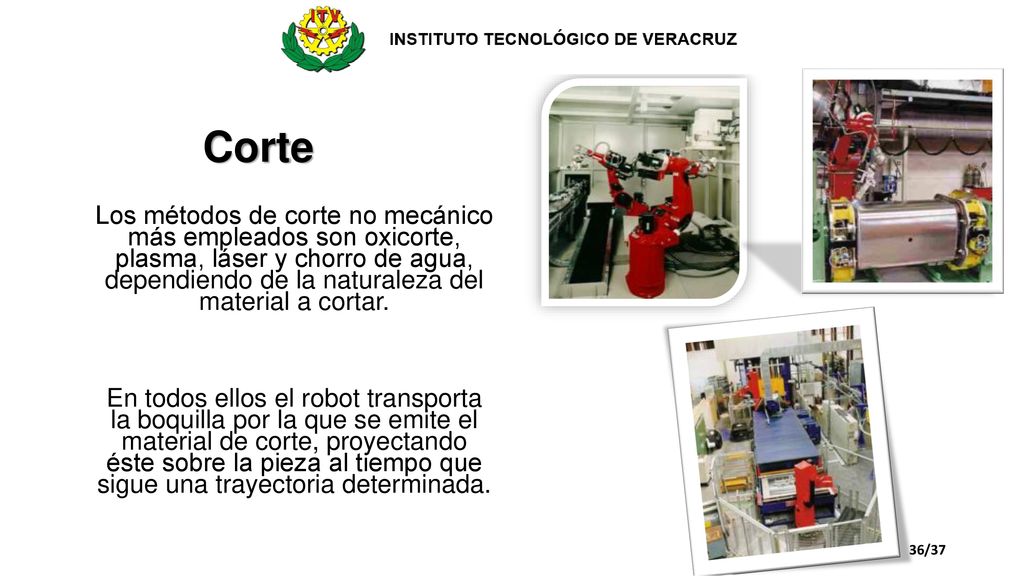 INSTITUTO TECNOLÓGICO DE VERACRUZ

Corte

Los métodos de corte no mecánico más empleados son oxicorte, plasma, láser y chorro de agua, dependiendo de la naturaleza del material a cortar.

En todos ellos el robot transporta la boquilla por la que se emite el material de corte, proyectando éste sobre la pieza al tiempo que sigue una trayectoria determinada.

36/37